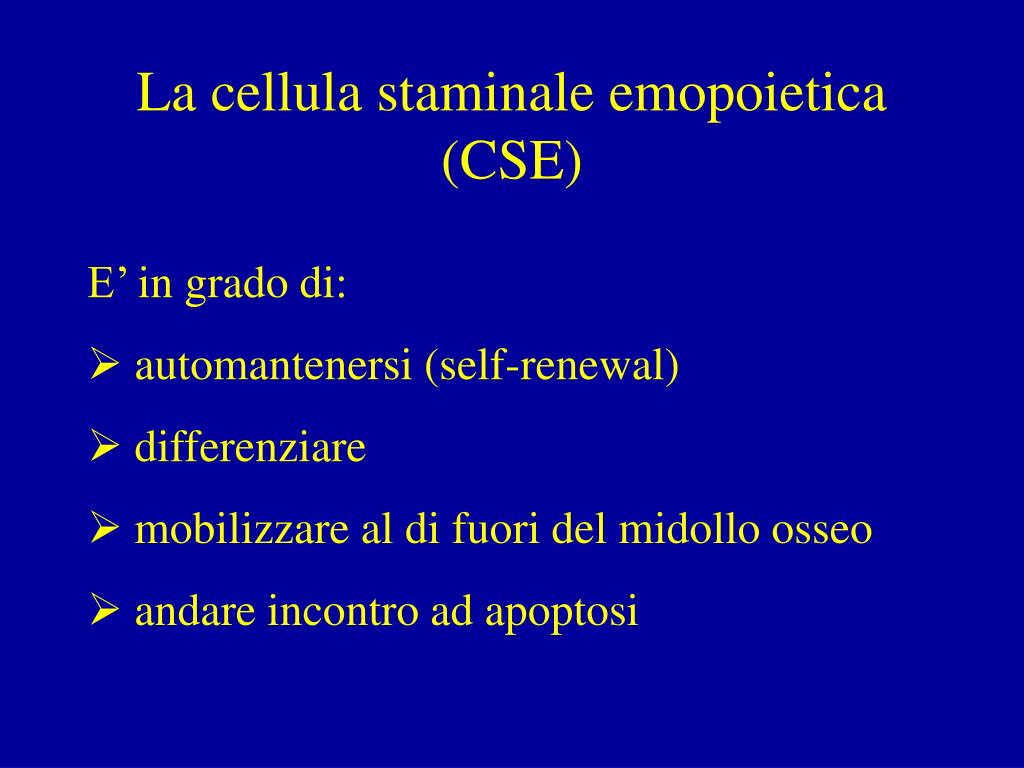 La cellula staminale emopoietica (CSE)

E’ in grado di:

➢ automantenersi (self-renewal)

➢ differenziare

➢ mobilizzare al di fuori del midollo osseo

➢ andare incontro ad apoptosi